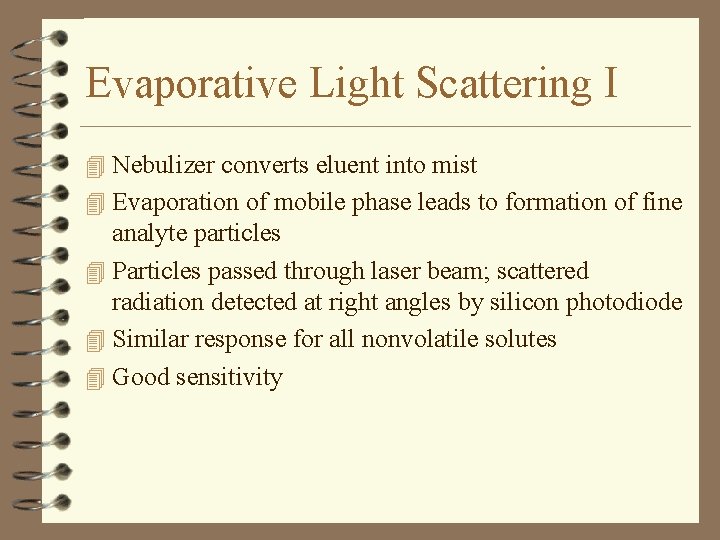 Evaporative Light Scattering I

Nebulizer converts eluent into mist

Evaporation of mobile phase leads to formation of fine analyte particles

Particles passed through laser beam; scattered radiation detected at right angles by silicon photodiode

Similar response for all nonvolatile solutes

Good sensitivity